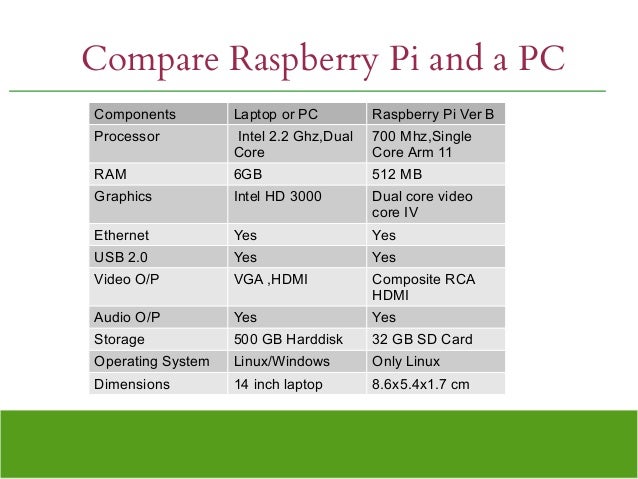 Compare Raspberry Pi and a PC

| Components | Laptop or PC | Raspberry Pi Ver B |
|---|---|---|
| Processor | Intel 2.2 Ghz,Dual Core | 700 Mhz,Single Core Arm 11 |
| RAM | 6GB | 512 MB |
| Graphics | Intel HD 3000 | Dual core video core IV |
| Ethernet | Yes | Yes |
| USB 2.0 | Yes | Yes |
| Video O/P | VGA ,HDMI | Composite RCA HDMI |
| Audio O/P | Yes | Yes |
| Storage | 500 GB Harddisk | 32 GB SD Card |
| Operating System | Linux/Windows | Only Linux |
| Dimensions | 14 inch laptop | 8.6x5.4x1.7 cm |